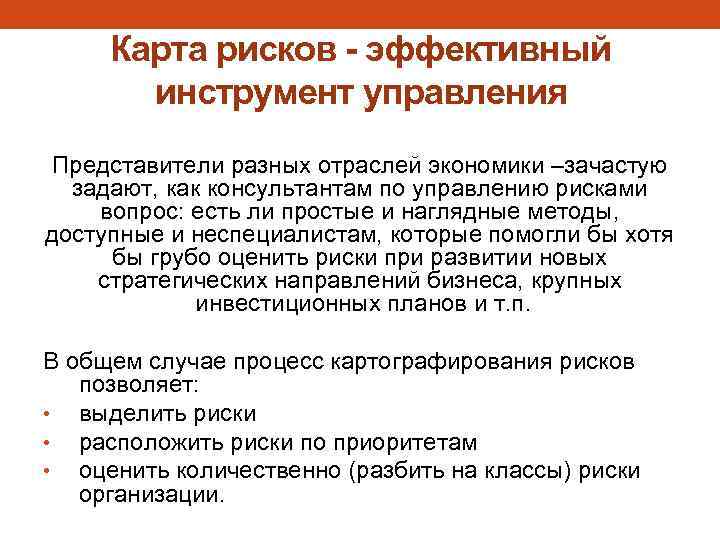 Карта рисков - эффективный инструмент управления

Представители разных отраслей экономики –зачастую задают, как консультантам по управлению рисками вопрос: есть ли простые и наглядные методы, доступные и неспециалистам, которые помогли бы хотя бы грубо оценить риски при развитии новых стратегических направлений бизнеса, крупных инвестиционных планов и т.п.

В общем случае процесс картографирования рисков позволяет:
• выделить риски
• расположить риски по приоритетам
• оценить количественно (разбить на классы) риски организации.